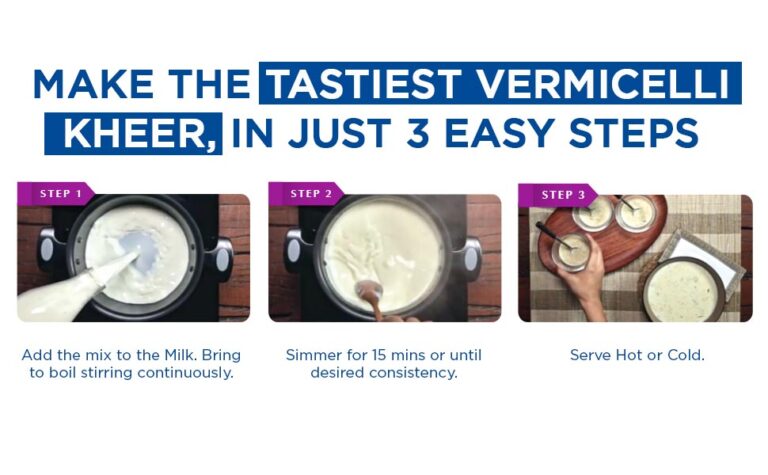 MAKE THE TASTIEST VERMICELLI KHEER, IN JUST 3 EASY STEPS

STEP 1

Add the mix to the Milk. Bring to boil stirring continuously.

STEP 2

Simmer for 15 mins or until desired consistency.

STEP 3

Serve Hot or Cold.